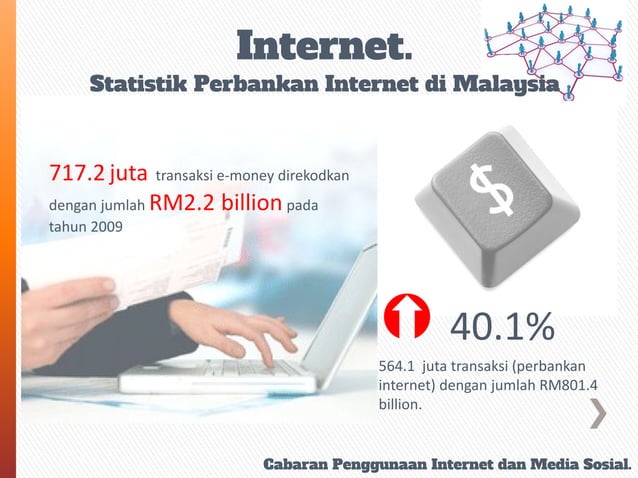 Internet.

Statistik Perbankan Internet di Malaysia

717.2 juta transaksi e-money direkodkan dengan jumlah RM2.2 billion pada tahun 2009

$

40.1%

564.1 juta transaksi (perbankan internet) dengan jumlah RM801.4 billion.

Cabaran Penggunaan Internet dan Media Sosial.